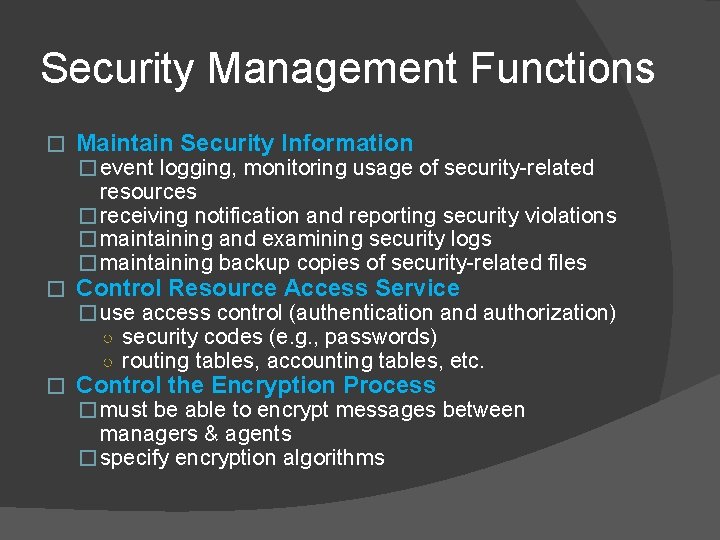 Security Management Functions

□ Maintain Security Information
□ event logging, monitoring usage of security-related resources
□ receiving notification and reporting security violations
□ maintaining and examining security logs
□ maintaining backup copies of security-related files
□ Control Resource Access Service
□ use access control (authentication and authorization)
○ security codes (e.g., passwords)
○ routing tables, accounting tables, etc.
□ Control the Encryption Process
□ must be able to encrypt messages between managers & agents
□ specify encryption algorithms